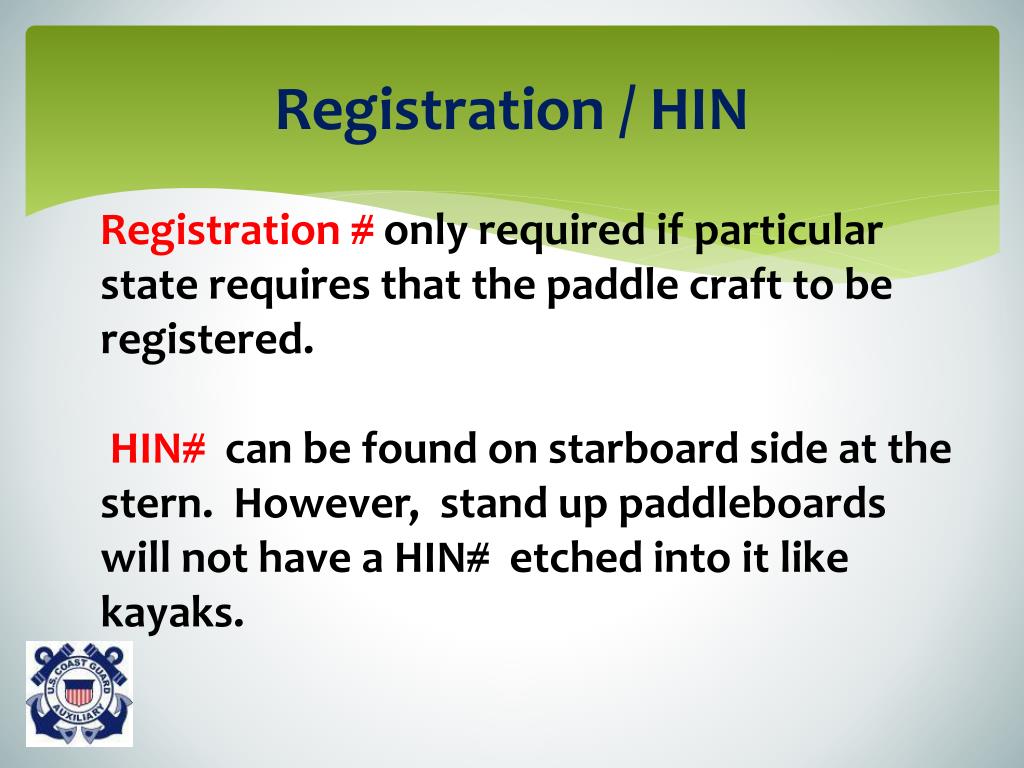 Registration / HIN

Registration # only required if particular state requires that the paddle craft to be registered.

HIN# can be found on starboard side at the stern. However, stand up paddleboards will not have a HIN# etched into it like kayaks.

U.S. COAST GUARD AUXILIARY